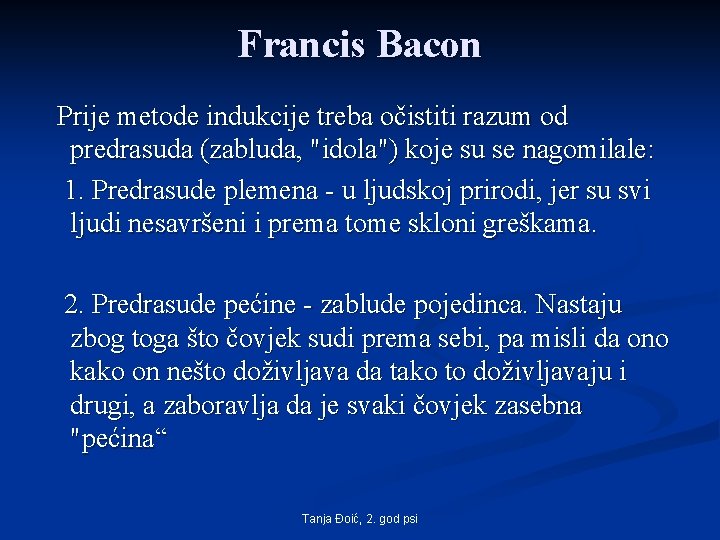 Francis Bacon

Prije metode indukcije treba očistiti razum od predrasuda (zabluda, "idola") koje su se nagomilale:

1. Predrasude plemena - u ljudskoj prirodi, jer su svi ljudi nesavršeni i prema tome skloni greškama.

2. Predrasude pećine - zablude pojedinca. Nastaju zbog toga što čovjek sudi prema sebi, pa misli da ono kako on nešto doživljava da tako to doživljavaju i drugi, a zaboravlja da je svaki čovjek zasebna "pećina“

Tanja Đoić, 2. god psi